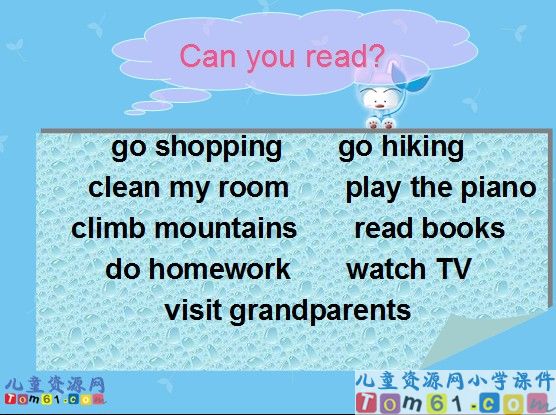 Can you read?

go shopping go hiking
clean my room play the piano
climb mountains read books
do homework watch TV
visit grandparents

儿童资源网
Tom61.com

儿童资源网小学课件
Tom61.com